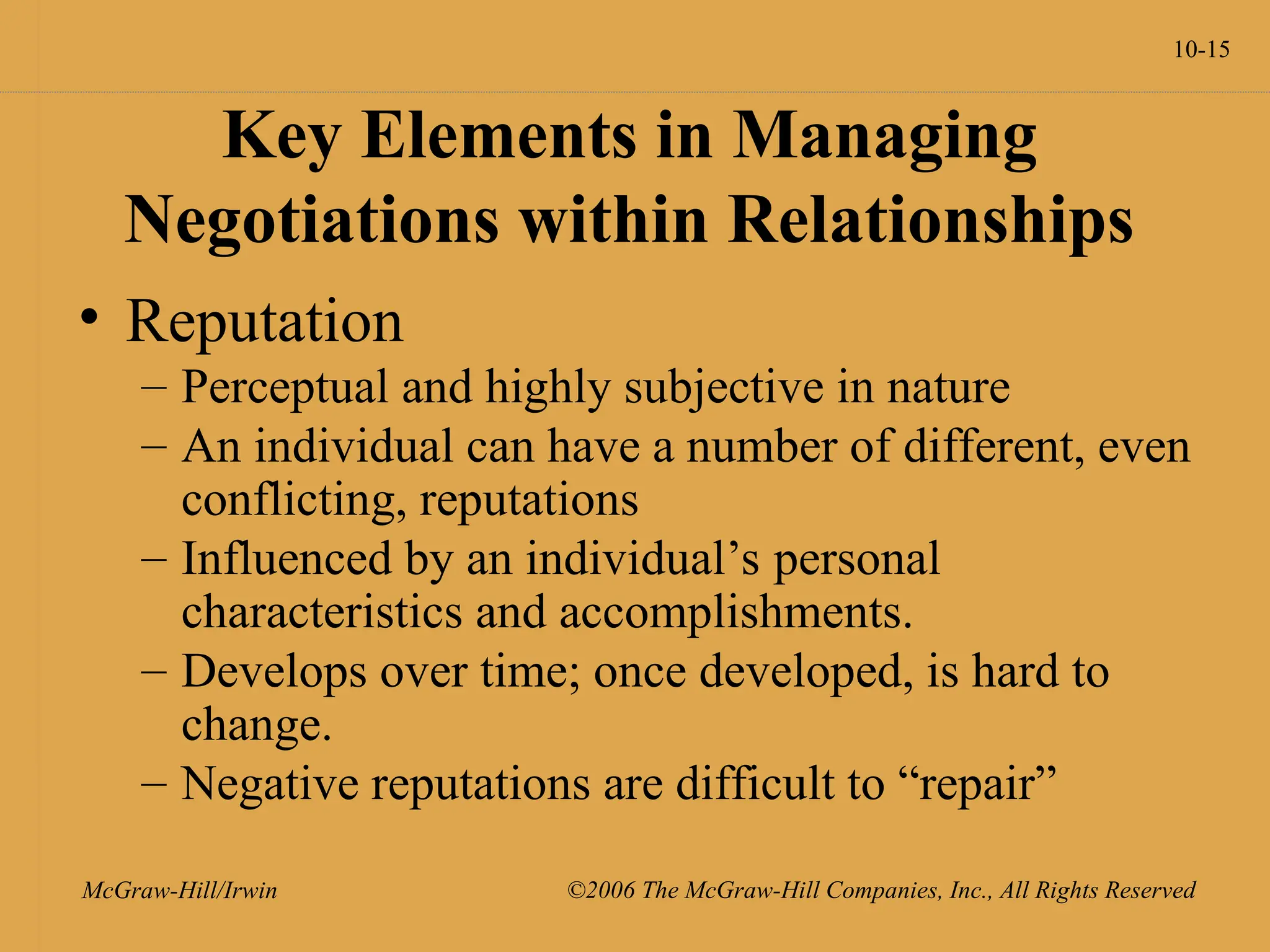 10-15

Key Elements in Managing Negotiations within Relationships

• Reputation
– Perceptual and highly subjective in nature
– An individual can have a number of different, even conflicting, reputations
– Influenced by an individual’s personal characteristics and accomplishments.
– Develops over time; once developed, is hard to change.
– Negative reputations are difficult to “repair”

McGraw-Hill/Irwin

©2006 The McGraw-Hill Companies, Inc., All Rights Reserved